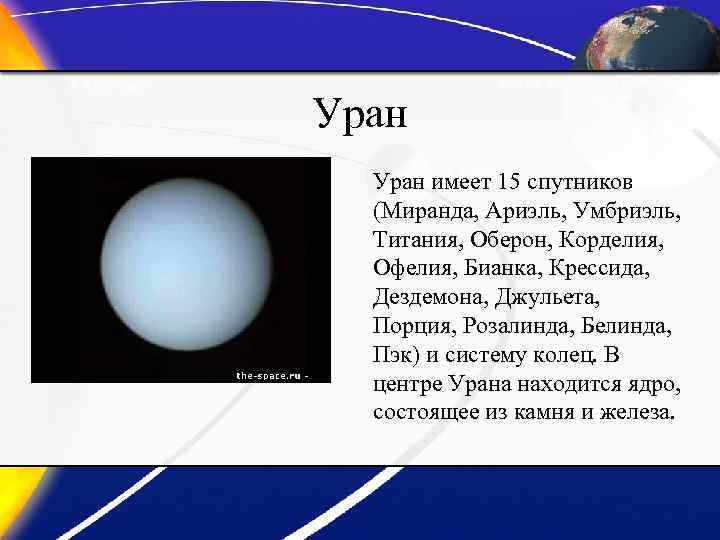 Уран

the-space.ru -

Уран имеет 15 спутников (Миранда, Ариэль, Умбриэль, Титания, Оберон, Корделия, Офелия, Бианка, Крессида, Дездемона, Джульета, Порция, Розалинда, Белинда, Пэк) и систему колец. В центре Урана находится ядро, состоящее из камня и железа.